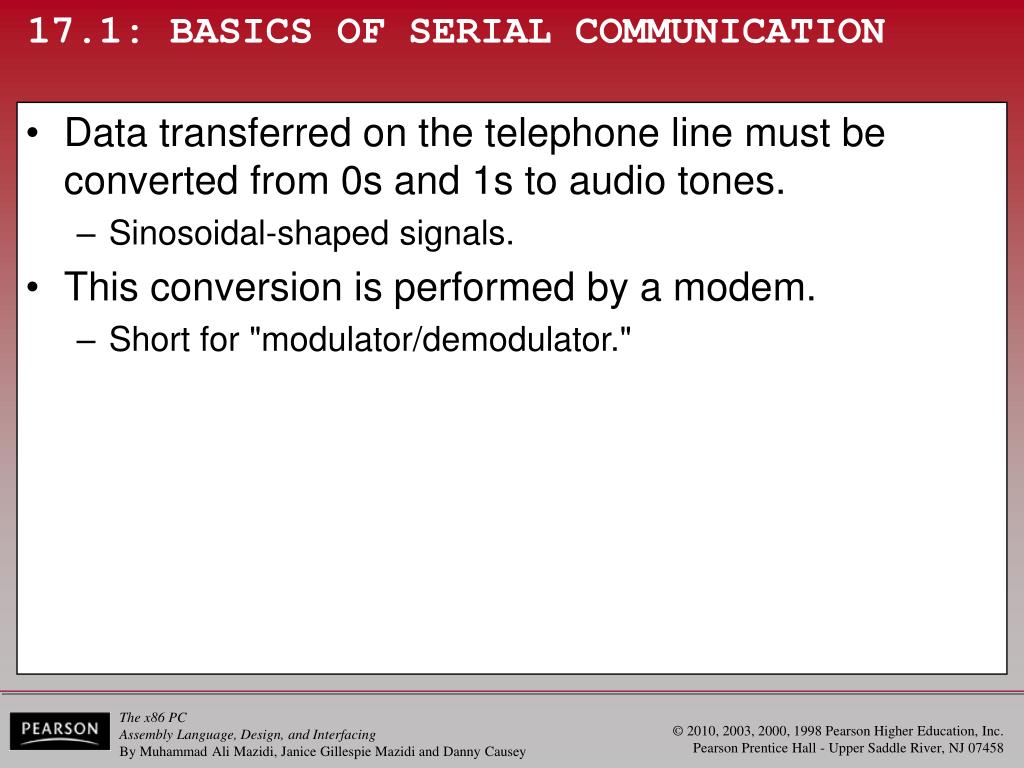 17.1: BASICS OF SERIAL COMMUNICATION

• Data transferred on the telephone line must be converted from 0s and 1s to audio tones.
– Sinosoidal-shaped signals.
• This conversion is performed by a modem.
– Short for "modulator/demodulator."

PEARSON

The x86 PC
Assembly Language, Design, and Interfacing
By Muhammad Ali Mazidi, Janice Gillespie Mazidi and Danny Causey

© 2010, 2003, 2000, 1998 Pearson Higher Education, Inc.
Pearson Prentice Hall - Upper Saddle River, NJ 07458